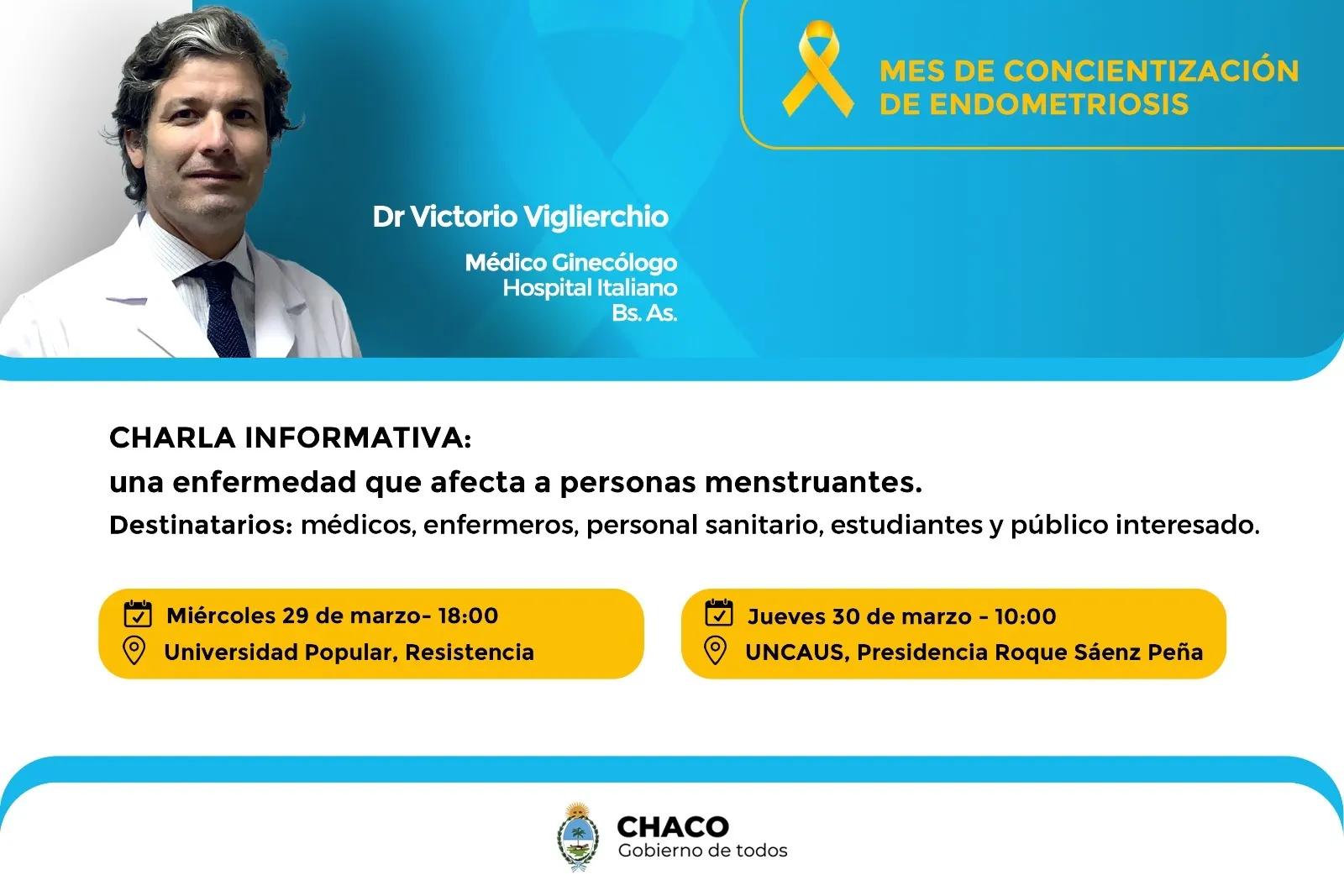 MES DE CONCIENTIZACIÓN DE ENDOMETRIOSIS

Dr Victorio Viglierchio

Médico Ginecólogo
Hospital Italiano
Bs. As.

CHARLA INFORMATIVA:
una enfermedad que afecta a personas menstruantes.
Destinatarios: médicos, enfermeros, personal sanitario, estudiantes y público interesado.

Miércoles 29 de marzo- 18:00
Universidad Popular, Resistencia

Jueves 30 de marzo - 10:00
UNCAUS, Presidencia Roque Sáenz Peña

CHACO
Gobierno de todos